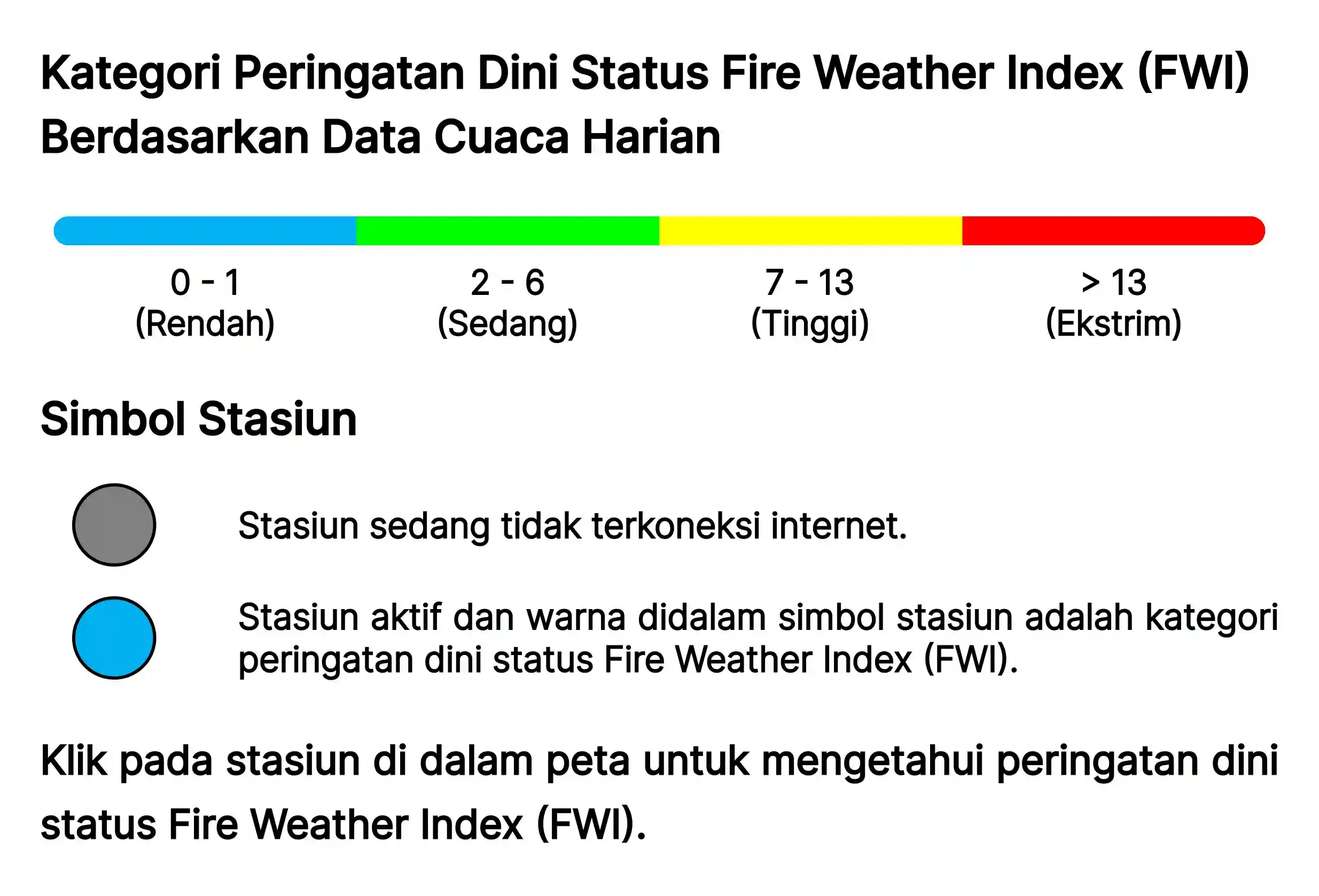 Kategori Peringatan Dini Status Fire Weather Index (FWI) Berdasarkan Data Cuaca Harian

0 - 1
(Rendah)

2 - 6
(Sedang)

7 - 13
(Tinggi)

> 13
(Ekstrim)

Simbol Stasiun

Stasiun sedang tidak terkoneksi internet.

Stasiun aktif dan warna didalam simbol stasiun adalah kategori peringatan dini status Fire Weather Index (FWI).

Klik pada stasiun di dalam peta untuk mengetahui peringatan dini status Fire Weather Index (FWI).